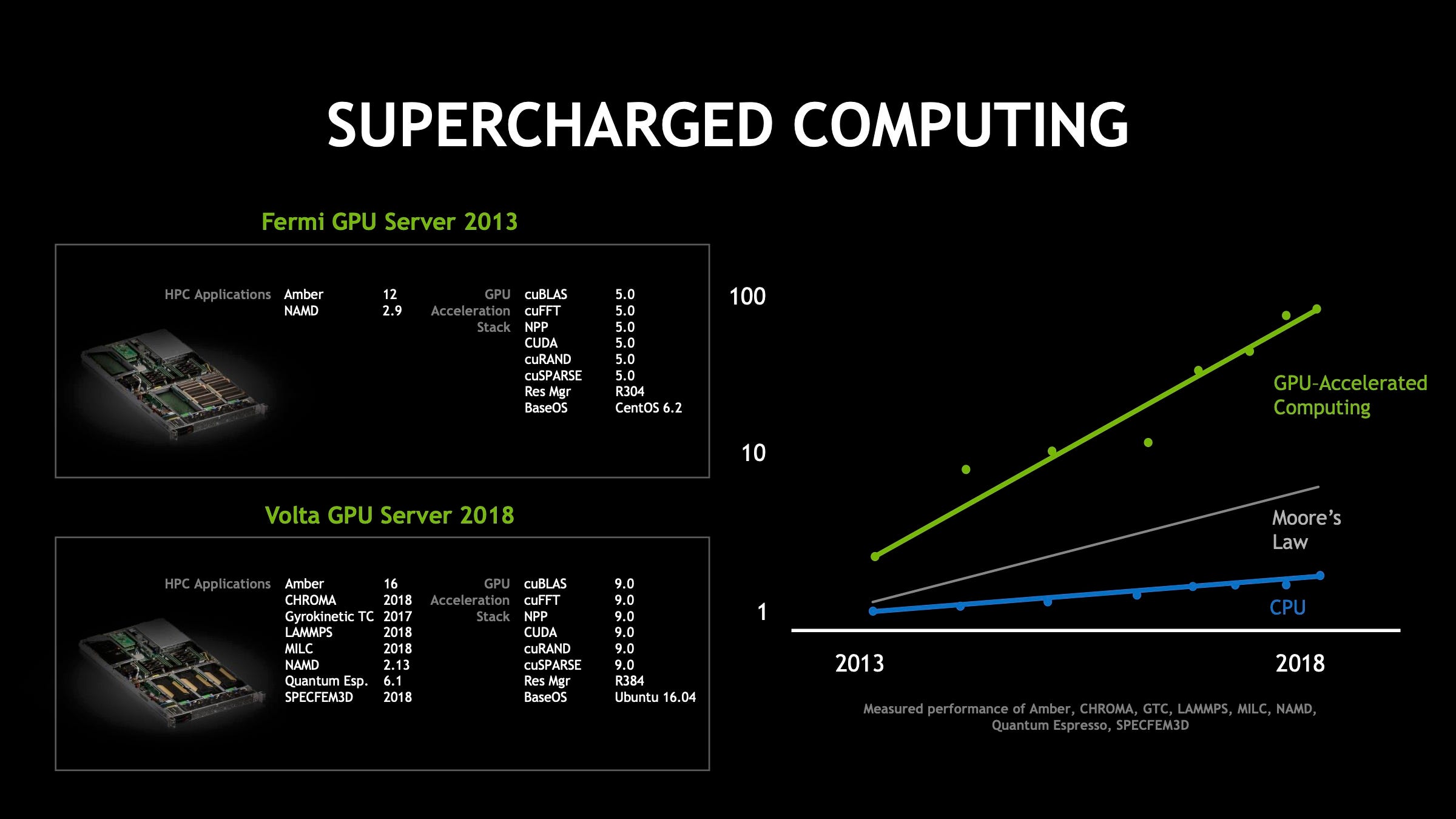 SUPERCHARGED COMPUTING

Fermi GPU Server 2013

| HPC Applications | Amber | 12 | GPU Acceleration Stack | cuBLAS | 5.0 |
|---|---|---|---|---|---|
| | NAMD | 2.9 | | cuFFT | 5.0 |
| | | | | NPP | 5.0 |
| | | | | CUDA | 5.0 |
| | | | | cuRAND | 5.0 |
| | | | | cuSPARSE | 5.0 |
| | | | | Res Mgr | R304 |
| | | | | BaseOS | CentOS 6.2 |

Volta GPU Server 2018

| HPC Applications | Amber | 16 | GPU Acceleration Stack | cuBLAS | 9.0 |
|---|---|---|---|---|---|
| | CHROMA | 2018 | | cuFFT | 9.0 |
| | Gyrokinetic TC | 2017 | | NPP | 9.0 |
| | LAMMPS | 2018 | | CUDA | 9.0 |
| | MILC | 2018 | | cuRAND | 9.0 |
| | NAMD | 2.13 | | cuSPARSE | 9.0 |
| | Quantum Esp. | 6.1 | | Res Mgr | R384 |
| | SPECFEM3D | 2018 | | BaseOS | Ubuntu 16.04 |

100
10
1
GPU-Accelerated Computing
Moore's Law
CPU
2013
2018

Measured performance of Amber, CHROMA, GTC, LAMMPS, MILC, NAMD, Quantum Espresso, SPECFEM3D